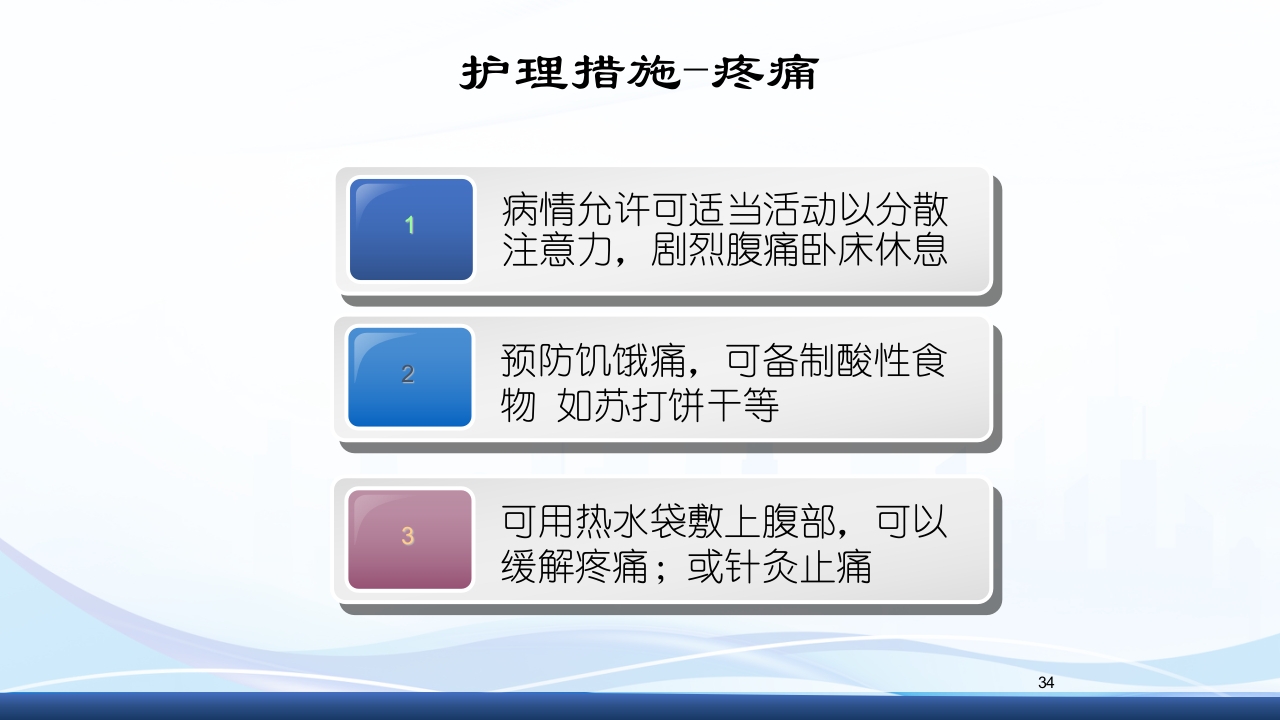 护理措施-疼痛

1

病情允许可适当活动以分散注意力，剧烈腹痛卧床休息

2

预防饥饿痛，可备制酸性食物 如苏打饼干等

3

可用热水袋敷上腹部，可以缓解疼痛；或针灸止痛

34